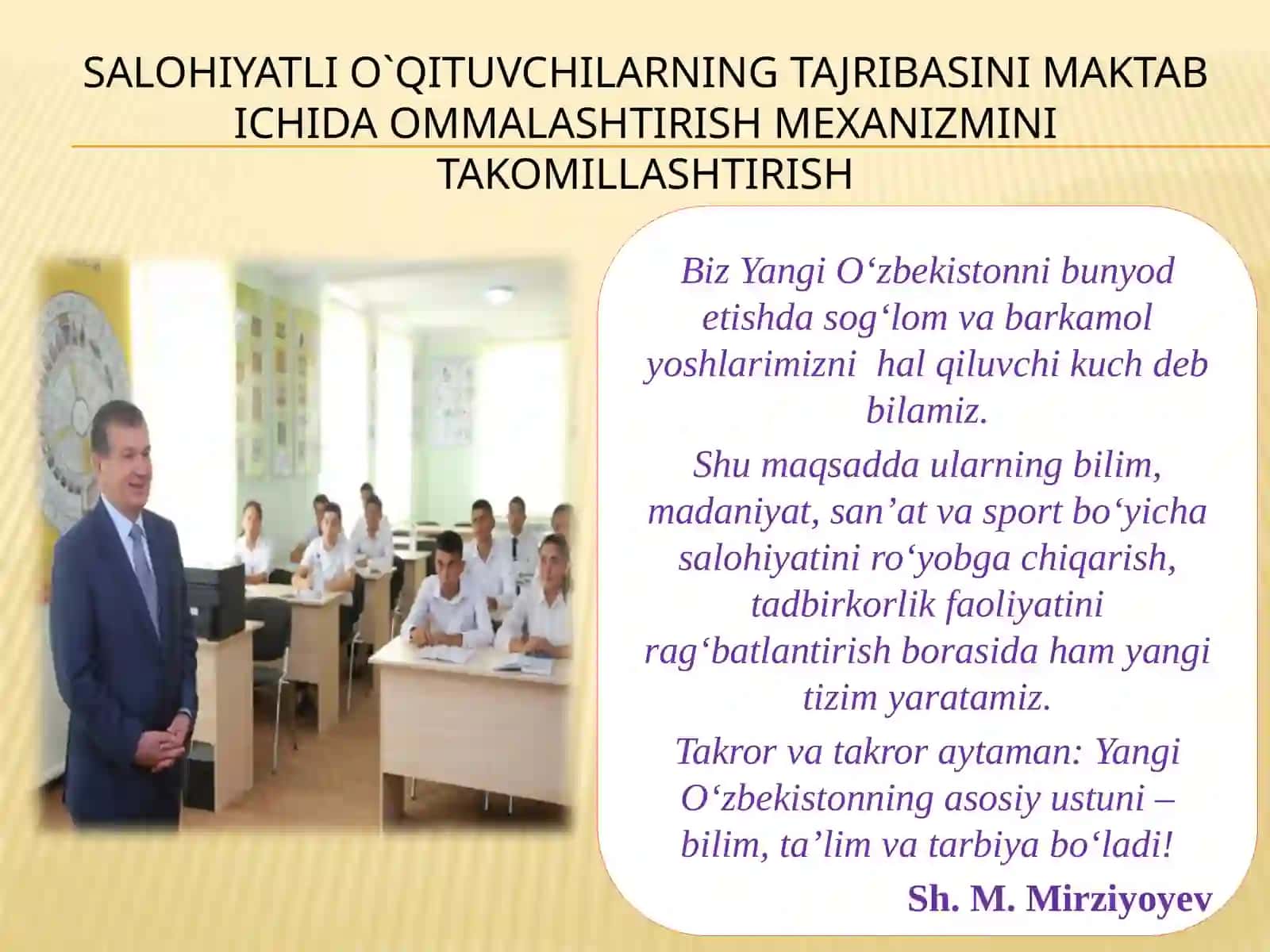 SALOHIYATLI O`QITUVCHILARNING TAJRIBASINI MAKTAB ICHIDA OMMALASHTIRISH MEXANIZMINI TAKOMILLASHTIRISH

Biz Yangi O‘zbekistonni bunyod etishda sog‘lom va barkamol yoshlarimizni hal qiluvchi kuch deb bilamiz.

Shu maqsadda ularning bilim, madaniyat, san’at va sport bo‘yicha salohiyatini ro‘yobga chiqarish, tadbirkorlik faoliyatini rag‘batlantirish borasida ham yangi tizim yaratamiz.

Takror va takror aytaman: Yangi O‘zbekistonning asosiy ustuni – bilim, ta’lim va tarbiya bo‘ladi!

Sh. M. Mirziyoyev